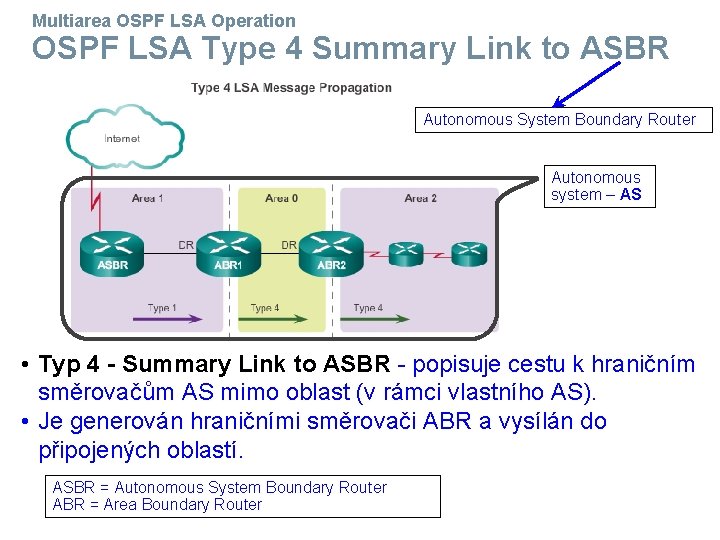 Multiarea OSPF LSA Operation
OSPF LSA Type 4 Summary Link to ASBR

Type 4 LSA Message Propagation

Autonomous System Boundary Router

Internet

Autonomous system – AS

Area 1
Area 0
Area 2

DR
DR
ASBR
ABR1
ABR2

Type 1
Type 4
Type 4

• Typ 4 - Summary Link to ASBR - popisuje cestu k hraničním směrovačům AS mimo oblast (v rámci vlastního AS).
• Je generován hraničními směrovači ABR a vysílán do připojených oblastí.

ASBR = Autonomous System Boundary Router
ABR = Area Boundary Router